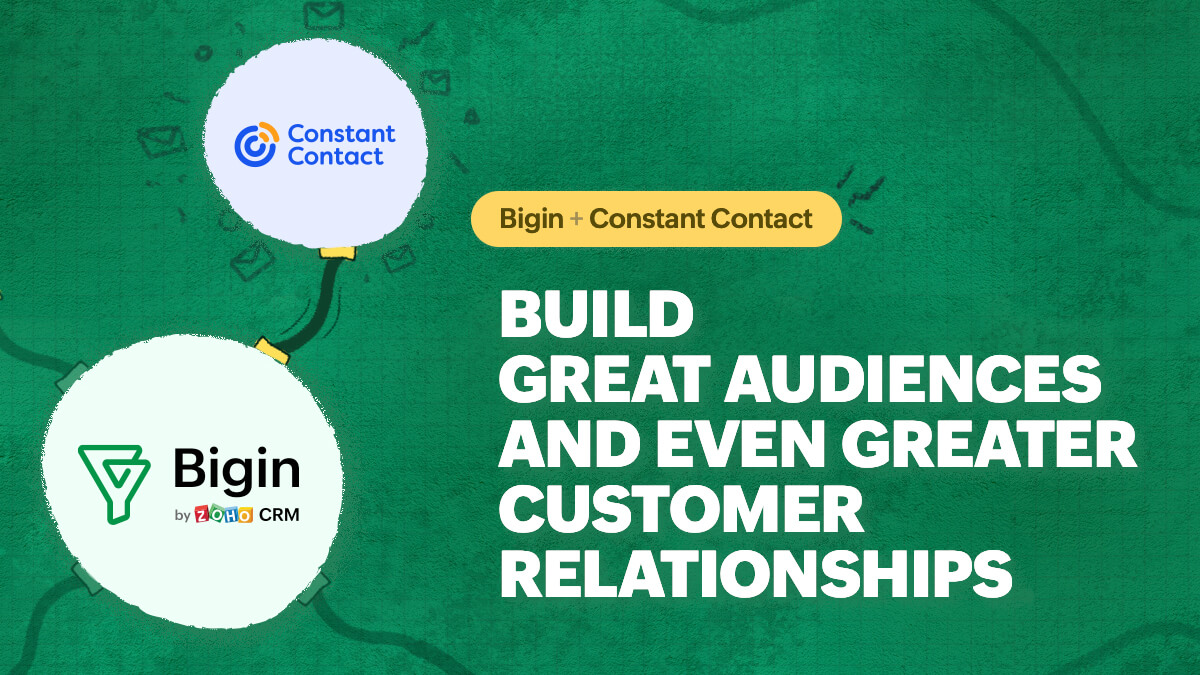 Constant Contact

Bigin by ZOHO CRM

Bigin + Constant Contact

BUILD GREAT AUDIENCES AND EVEN GREATER CUSTOMER RELATIONSHIPS